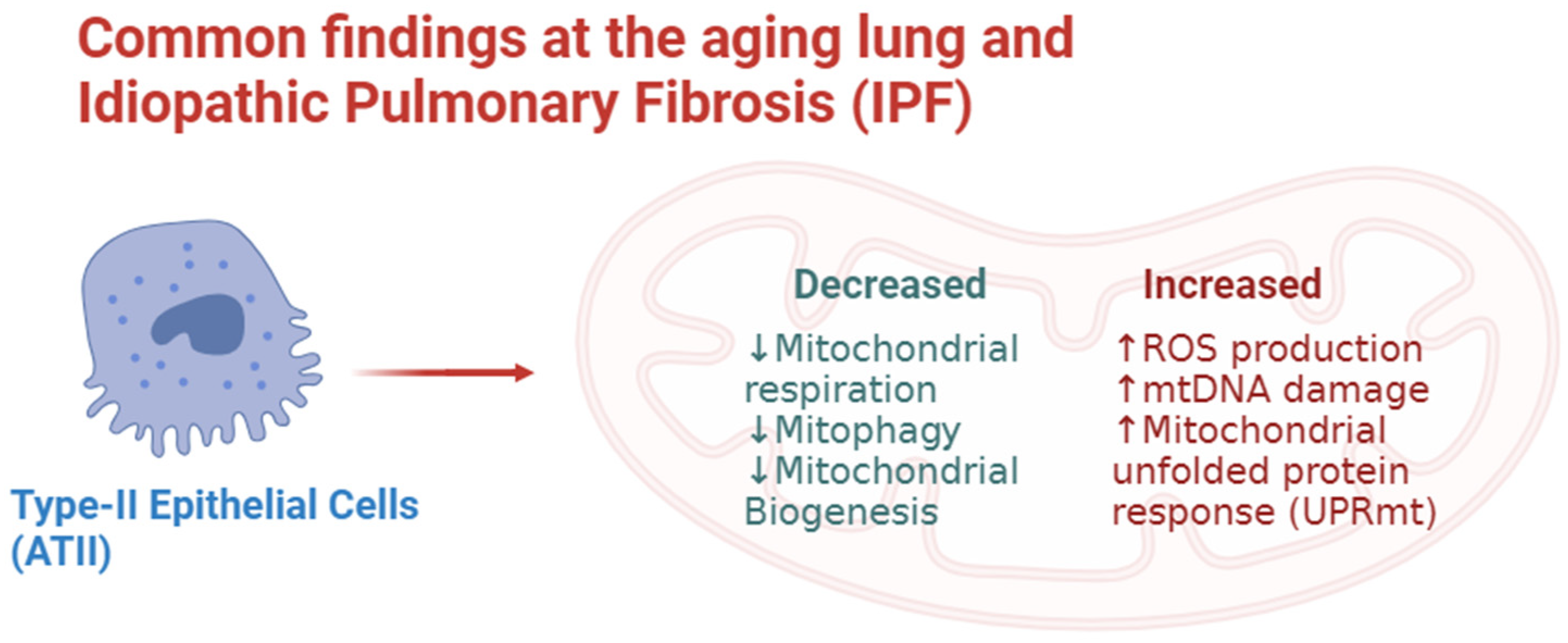 Common findings at the aging lung and Idiopathic Pulmonary Fibrosis (IPF)

Type-II Epithelial Cells (ATII)

Decreased

↓Mitochondrial respiration
↓Mitophagy
↓Mitochondrial Biogenesis

Increased

↑ROS production
↑mtDNA damage
↑Mitochondrial unfolded protein response (UPRmt)